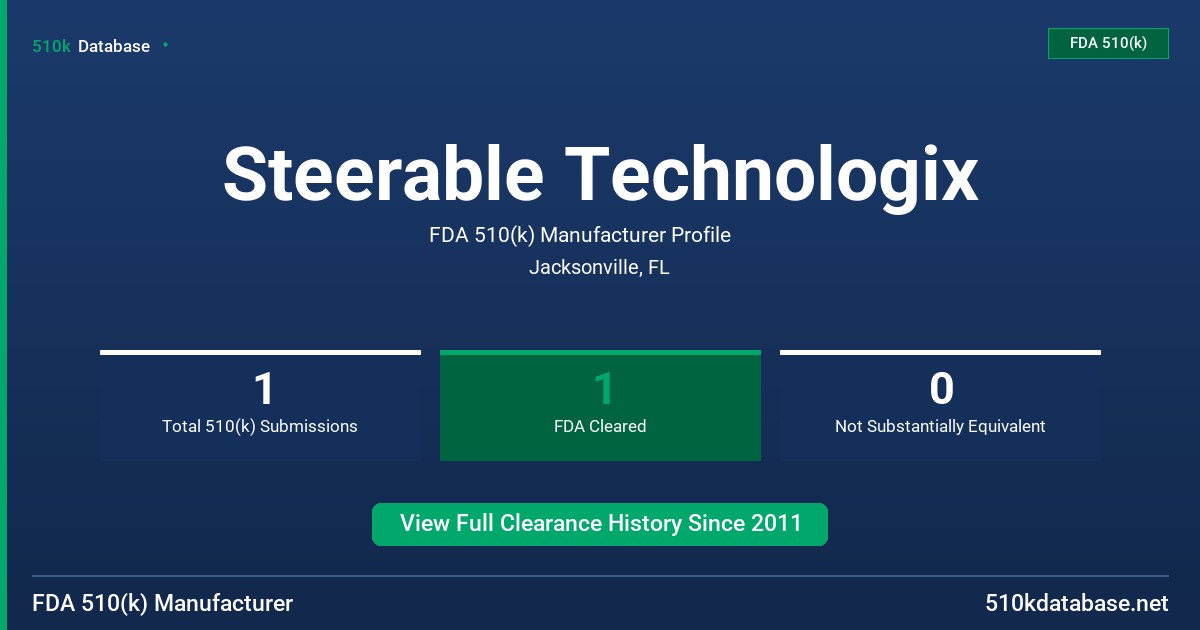 510k Database

FDA 510(k)

Steerable Technologix

FDA 510(k) Manufacturer Profile

Jacksonville, FL

1
Total 510(k) Submissions

1
FDA Cleared

0
Not Substantially Equivalent

View Full Clearance History Since 2011

FDA 510(k) Manufacturer

510kdatabase.net